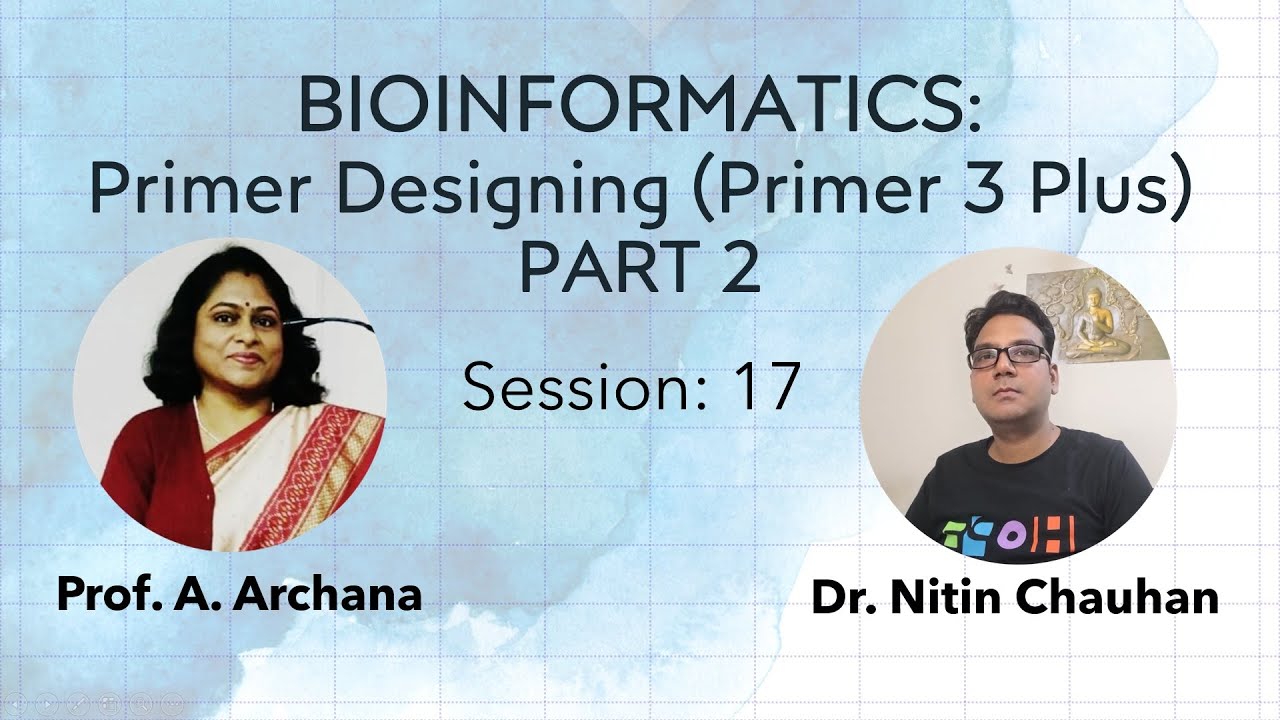 BIOINFORMATICS:
Primer Designing (Primer 3 Plus)
PART 2

Session: 17

Prof. A. Archana

Dr. Nitin Chauhan